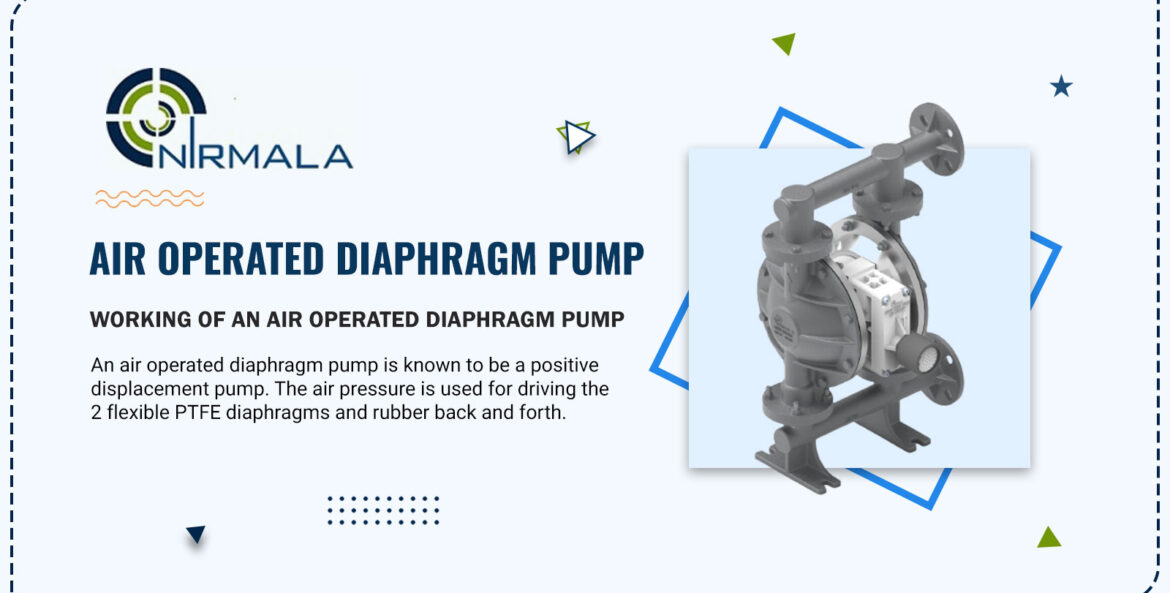 NIRMALA

AIR OPERATED DIAPHRAGM PUMP

WORKING OF AN AIR OPERATED DIAPHRAGM PUMP

An air operated diaphragm pump is known to be a positive displacement pump. The air pressure is used for driving the 2 flexible PTFE diaphragms and rubber back and forth.